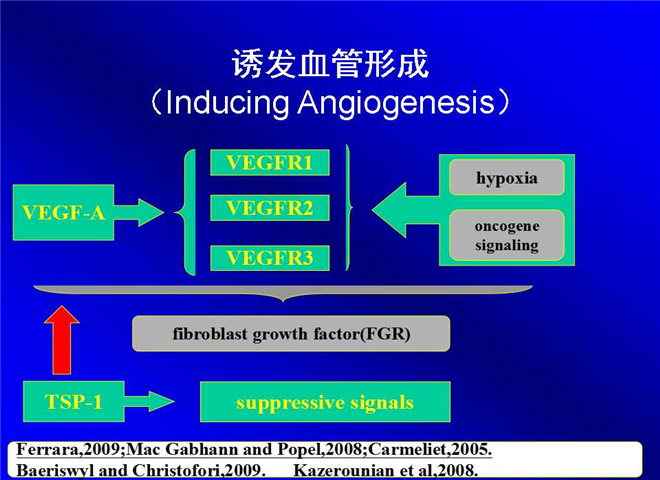 诱发血管形成
（Inducing Angiogenesis）

VEGF-A

VEGFR1

VEGFR2

VEGFR3

hypoxia

oncogene signaling

fibroblast growth factor(FGR)

TSP-1

suppressive signals

Ferrara,2009;Mac Gabhann and Popel,2008;Carmeliet,2005.
Baeriswyl and Christofori,2009.  Kazerounian et al,2008.